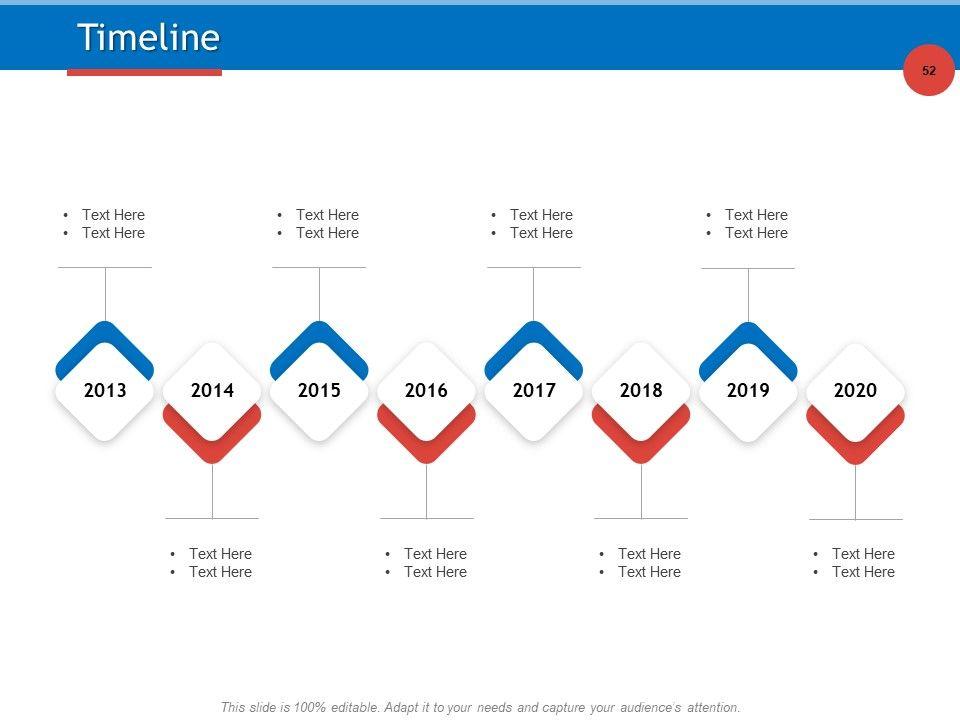 Timeline

52

• Text Here
• Text Here

• Text Here
• Text Here

• Text Here
• Text Here

• Text Here
• Text Here

2013

2014

2015

2016

2017

2018

2019

2020

• Text Here
• Text Here

• Text Here
• Text Here

• Text Here
• Text Here

• Text Here
• Text Here

This slide is 100% editable. Adapt it to your needs and capture your audience's attention.